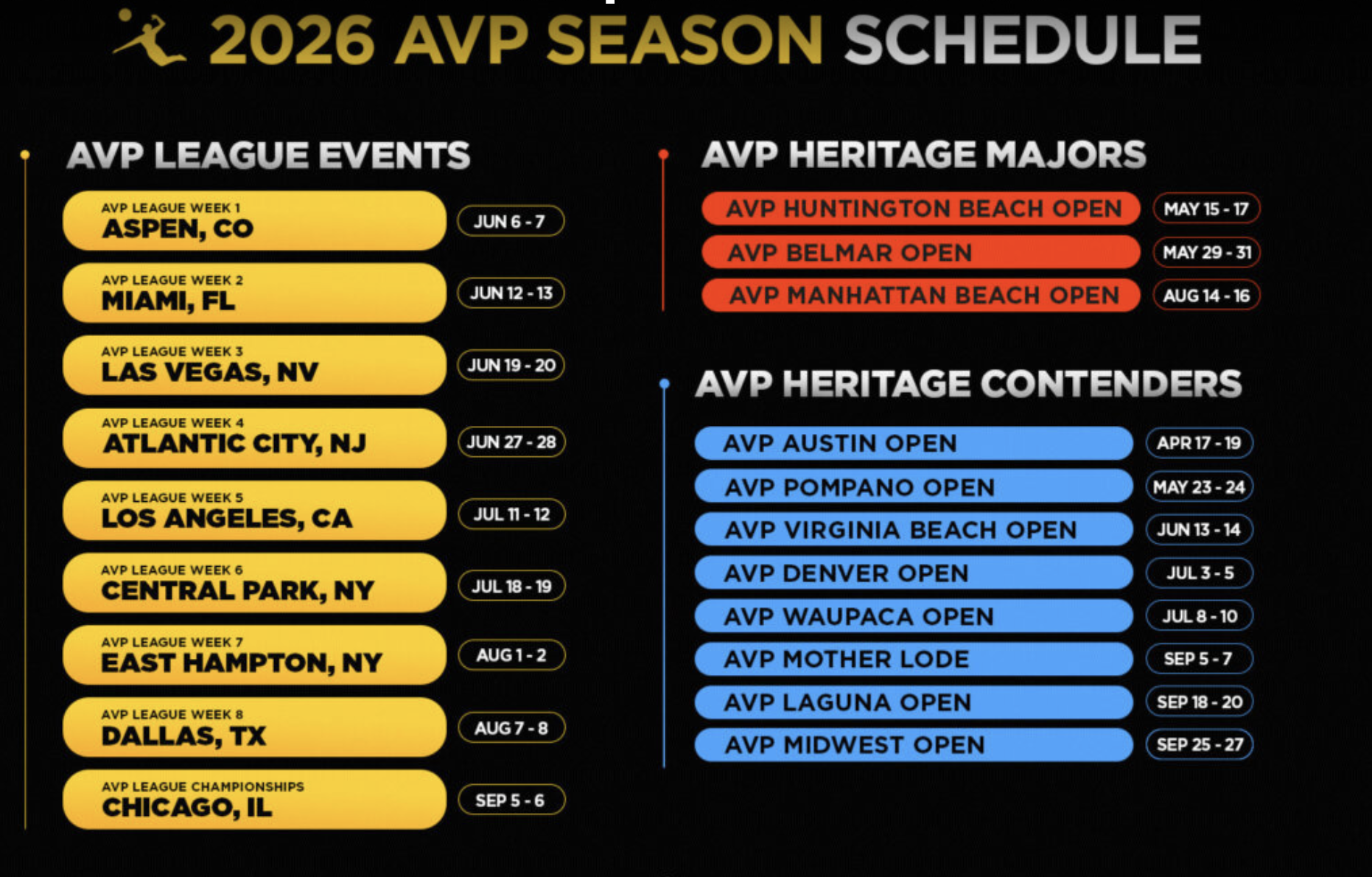 2026 AVP SEASON SCHEDULE

AVP LEAGUE EVENTS

AVP LEAGUE WEEK 1
ASPEN, CO
JUN 6 - 7

AVP LEAGUE WEEK 2
MIAMI, FL
JUN 12 - 13

AVP LEAGUE WEEK 3
LAS VEGAS, NV
JUN 19 - 20

AVP LEAGUE WEEK 4
ATLANTIC CITY, NJ
JUN 27 - 28

AVP LEAGUE WEEK 5
LOS ANGELES, CA
JUL 11 - 12

AVP LEAGUE WEEK 6
CENTRAL PARK, NY
JUL 18 - 19

AVP LEAGUE WEEK 7
EAST HAMPTON, NY
AUG 1 - 2

AVP LEAGUE WEEK 8
DALLAS, TX
AUG 7 - 8

AVP LEAGUE CHAMPIONSHIPS
CHICAGO, IL
SEP 5 - 6

AVP HERITAGE MAJORS

AVP HUNTINGTON BEACH OPEN
MAY 15 - 17

AVP BELMAR OPEN
MAY 29 - 31

AVP MANHATTAN BEACH OPEN
AUG 14 - 16

AVP HERITAGE CONTENDERS

AVP AUSTIN OPEN
APR 17 - 19

AVP POMPANO OPEN
MAY 23 - 24

AVP VIRGINIA BEACH OPEN
JUN 13 - 14

AVP DENVER OPEN
JUL 3 - 5

AVP WAUPACA OPEN
JUL 8 - 10

AVP MOTHER LODE
SEP 5 - 7

AVP LAGUNA OPEN
SEP 18 - 20

AVP MIDWEST OPEN
SEP 25 - 27